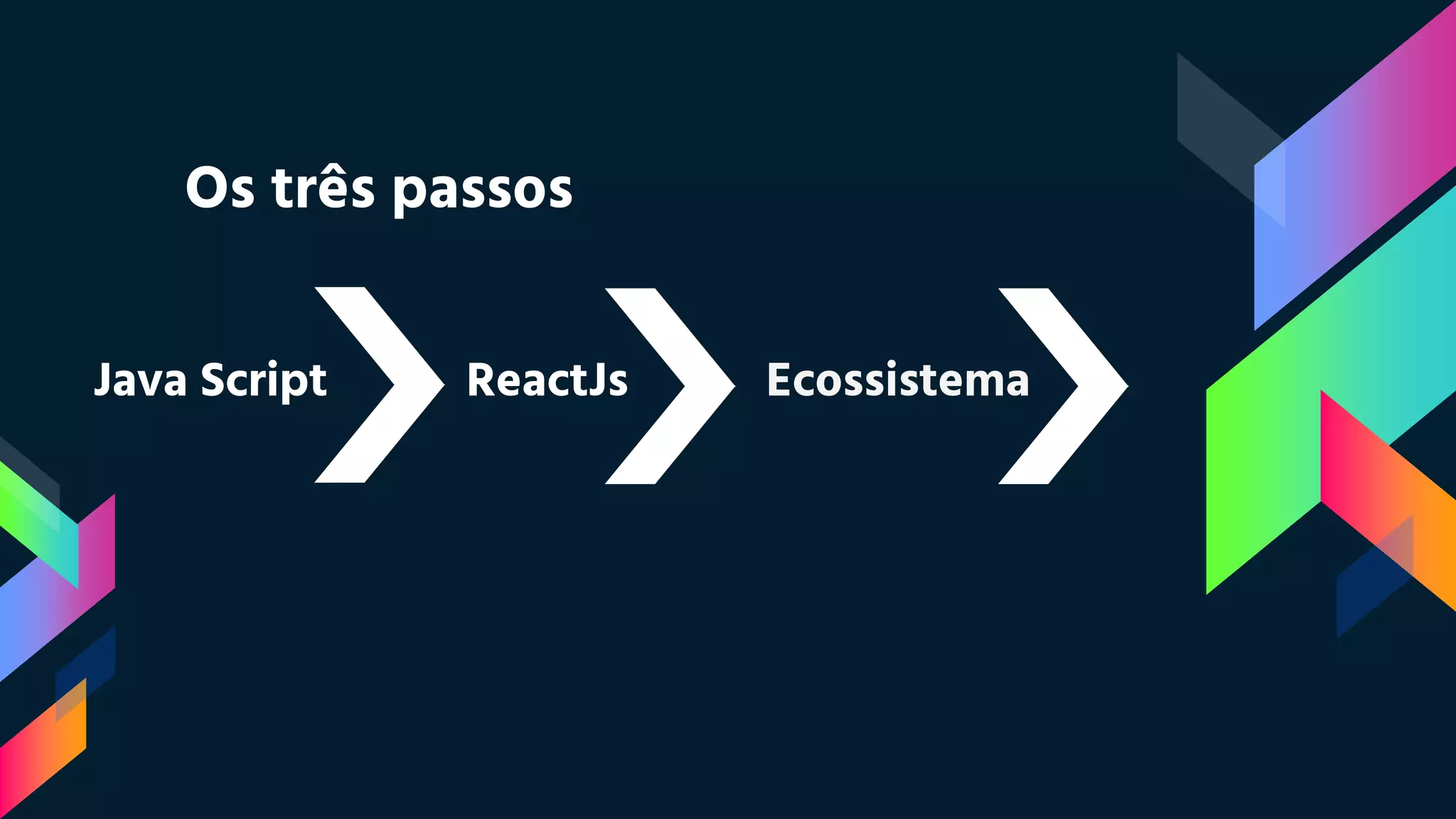 Os três passos

Java Script

ReactJs

Ecossistema